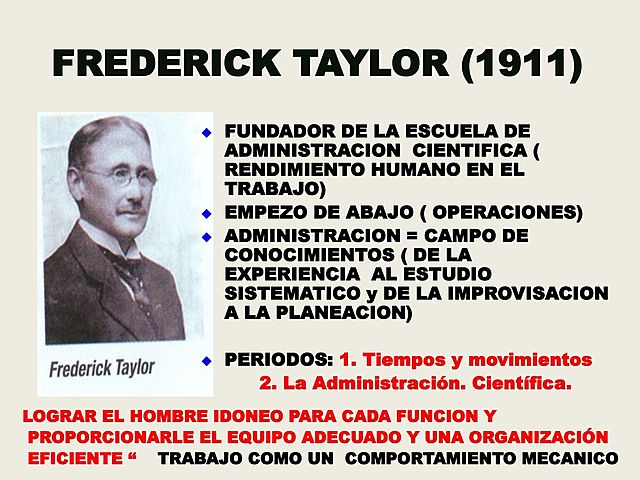 FREDERICK TAYLOR (1911)

Frederick Taylor

- FUNDADOR DE LA ESCUELA DE ADMINISTRACION CIENTIFICA ( RENDIMIENTO HUMANO EN EL TRABAJO)
- EMPEZO DE ABAJO ( OPERACIONES)
- ADMINISTRACION = CAMPO DE CONOCIMIENTOS ( DE LA EXPERIENCIA AL ESTUDIO SISTEMATICO y DE LA IMPROVISACION A LA PLANEACION)

- PERIODOS: 1. Tiempos y movimientos
2. La Administración. Científica.

LOGRAR EL HOMBRE IDONEO PARA CADA FUNCION Y PROPORCIONARLE EL EQUIPO ADECUADO Y UNA ORGANIZACIÓN EFICIENTE “ TRABAJO COMO UN COMPORTAMIENTO MECANICO